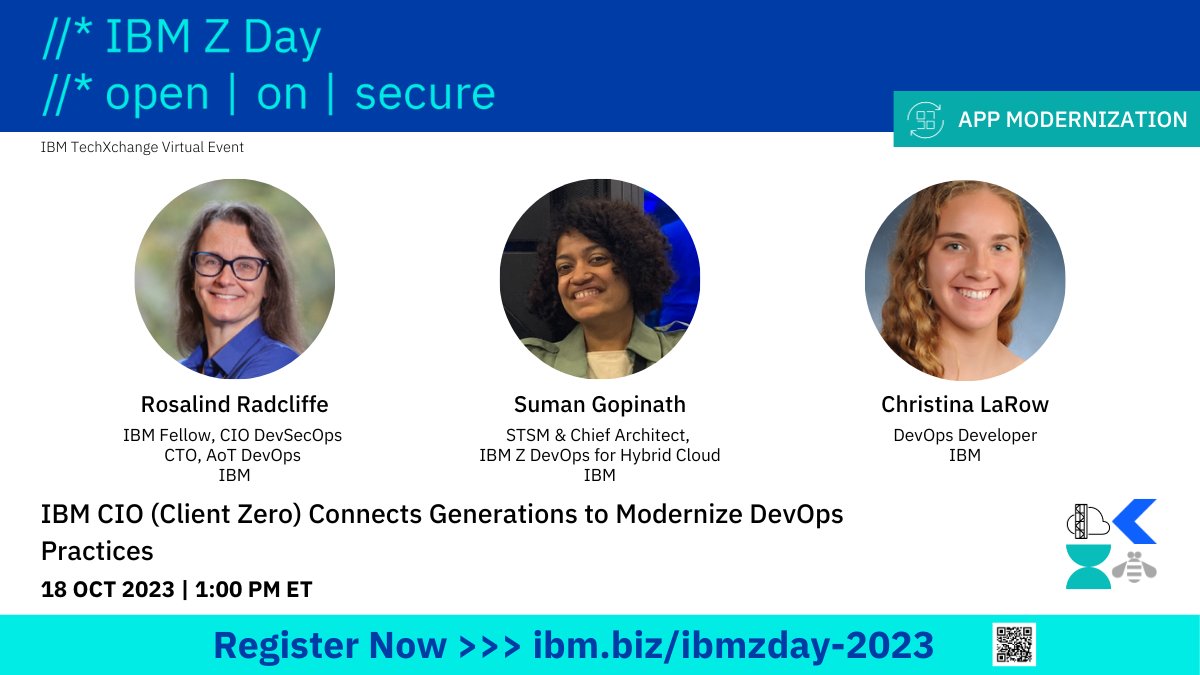 //* IBM Z Day
//* open | on | secure

APP MODERNIZATION

IBM TechXchange Virtual Event

Rosalind Radcliffe
IBM Fellow, CIO DevSecOps CTO, AoT DevOps
IBM

Suman Gopinath
STSM & Chief Architect, IBM Z DevOps for Hybrid Cloud
IBM

Christina LaRow
DevOps Developer
IBM

IBM CIO (Client Zero) Connects Generations to Modernize DevOps Practices

18 OCT 2023 | 1:00 PM ET

Register Now >>> ibm.biz/ibmzday-2023